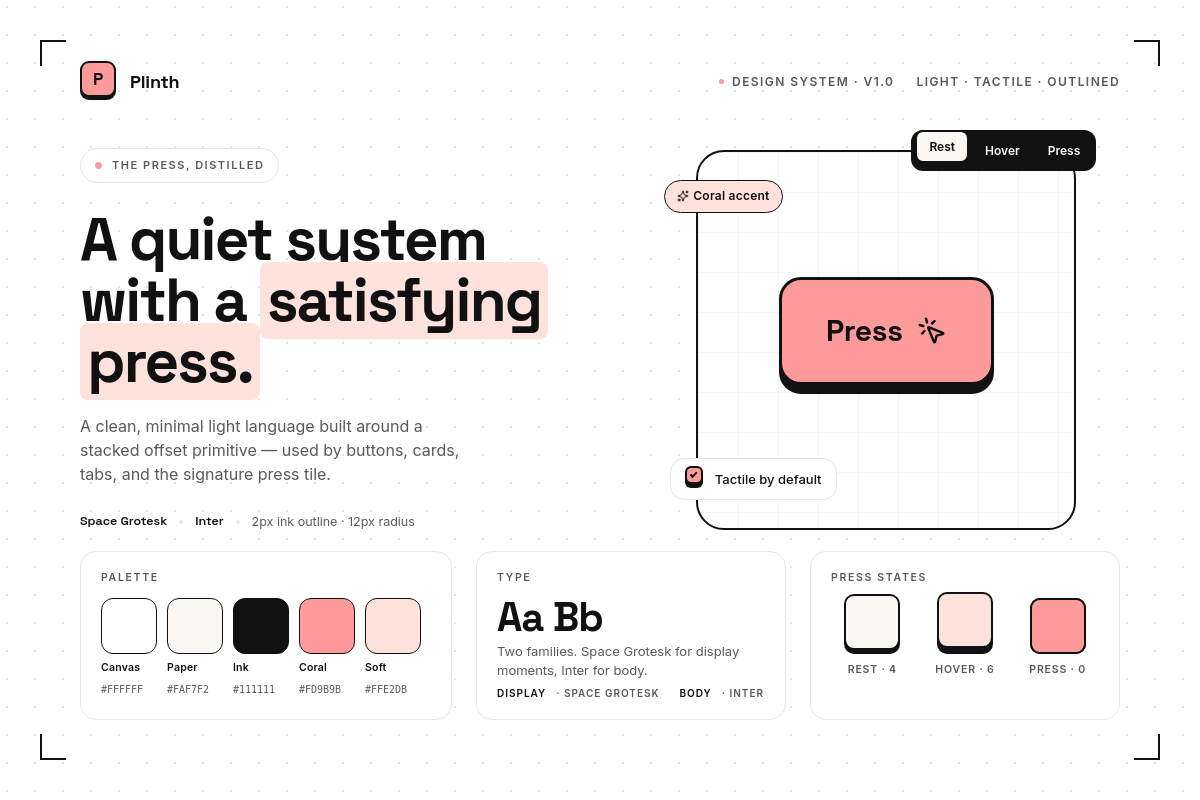 P Plinth

DESIGN SYSTEM · V1.0 LIGHT · TACTILE · OUTLINED

THE PRESS, DISTILLED

A quiet system with a satisfying press.

A clean, minimal light language built around a stacked offset primitive — used by buttons, cards, tabs, and the signature press tile.

Space Grotesk · Inter · 2px ink outline · 12px radius

Rest Hover Press

Coral accent

Press

Tactile by default

PALETTE

Canvas #FFFFFF
Paper #FAF7F2
Ink #111111
Coral #FD9B9B
Soft #FFE2DB

TYPE

Aa Bb

Two families. Space Grotesk for display moments, Inter for body.

DISPLAY · SPACE GROTESK BODY · INTER

PRESS STATES

REST · 4 HOVER · 6 PRESS · 0